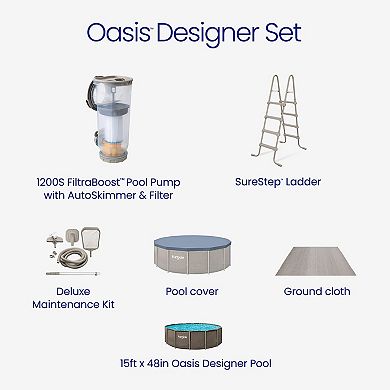 Oasis™ Designer Set

1200S FiltraBoost™ Pool Pump with AutoSkimmer & Filter

SureStep™ Ladder

Deluxe Maintenance Kit

Pool cover

Ground cloth

15ft x 48in Oasis Designer Pool